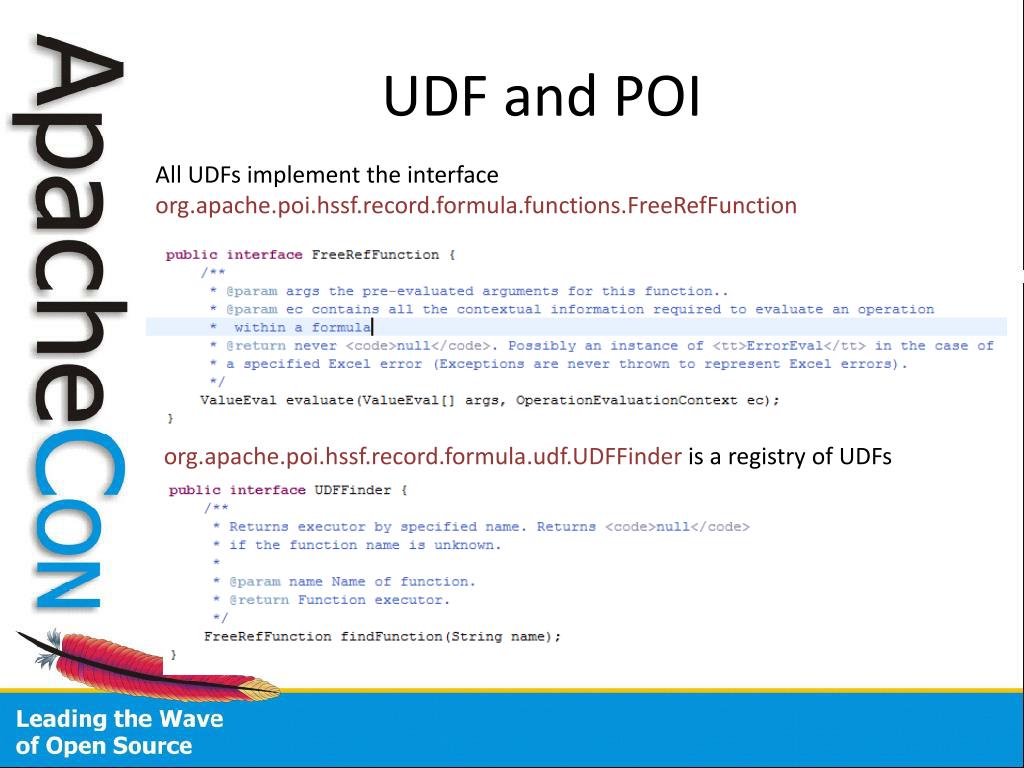 ApacheCon

UDF and POI

All UDFs implement the interface org.apache.poi.hssf.record.formula.functions.FreeRefFunction

public interface FreeRefFunction {
    /**
     * @param args the pre-evaluated arguments for this function..
     * @param ec contains all the contextual information required to evaluate an operation
     *  within a formula
     * @return never <code>null</code>. Possibly an instance of <tt>ErrorEval</tt> in the case of
     * a specified Excel error (Exceptions are never thrown to represent Excel errors).
     */
    ValueEval evaluate(ValueEval[] args, OperationEvaluationContext ec);
}

org.apache.poi.hssf.record.formula.udf.UDFFinder is a registry of UDFs

public interface UDFFinder {
    /**
     * Returns executor by specified name. Returns <code>null</code>
     * if the function name is unknown.
     *
     * @param name Name of function.
     * @return Function executor.
     */
    FreeRefFunction findFunction(String name);
}

Leading the Wave of Open Source